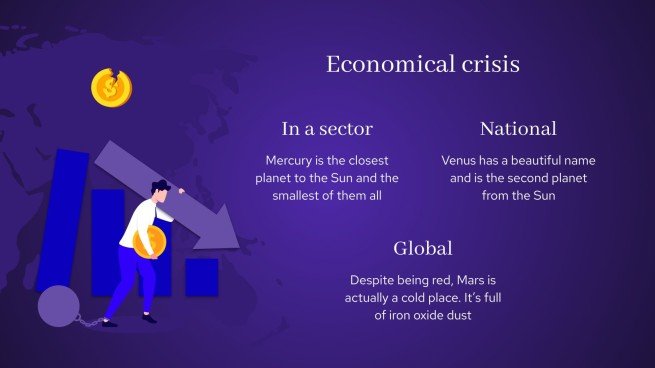 Economical crisis

In a sector

Mercury is the closest planet to the Sun and the smallest of them all

National

Venus has a beautiful name and is the second planet from the Sun

Global

Despite being red, Mars is actually a cold place. It's full of iron oxide dust